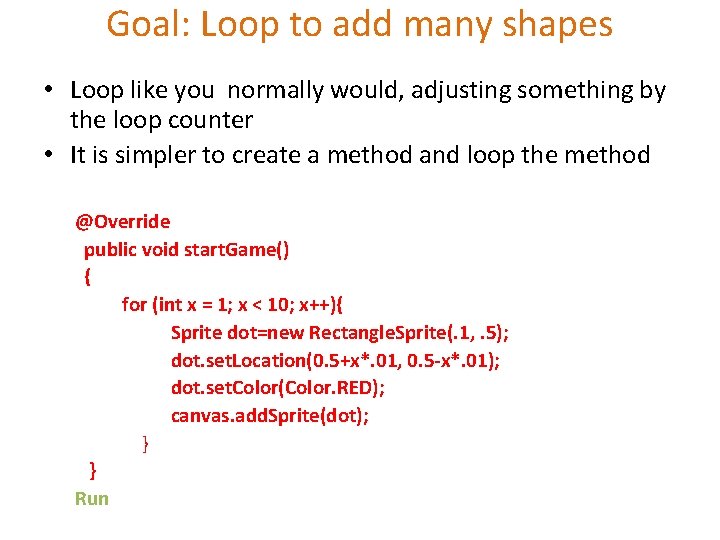 Goal: Loop to add many shapes

• Loop like you normally would, adjusting something by the loop counter
• It is simpler to create a method and loop the method

@Override
public void startGame()
{
for (int x = 1; x < 10; x++){
Sprite dot=new RectangleSprite(.1, .5);
dot.setLocation(0.5+x*.01, 0.5-x*.01);
dot.setColor(Color.RED);
canvas.addSprite(dot);
}
}
Run